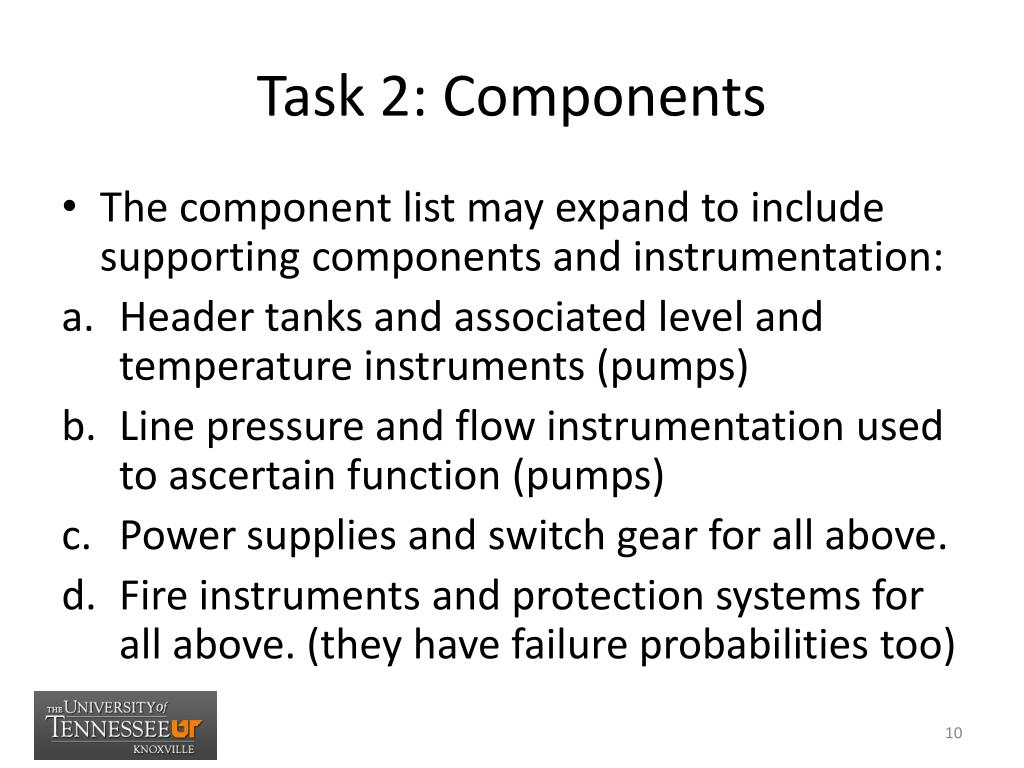 Task 2: Components

• The component list may expand to include supporting components and instrumentation:

a. Header tanks and associated level and temperature instruments (pumps)

b. Line pressure and flow instrumentation used to ascertain function (pumps)

c. Power supplies and switch gear for all above.

d. Fire instruments and protection systems for all above. (they have failure probabilities too)

THE UNIVERSITY of TENNESSEE UT KNOXVILLE

10